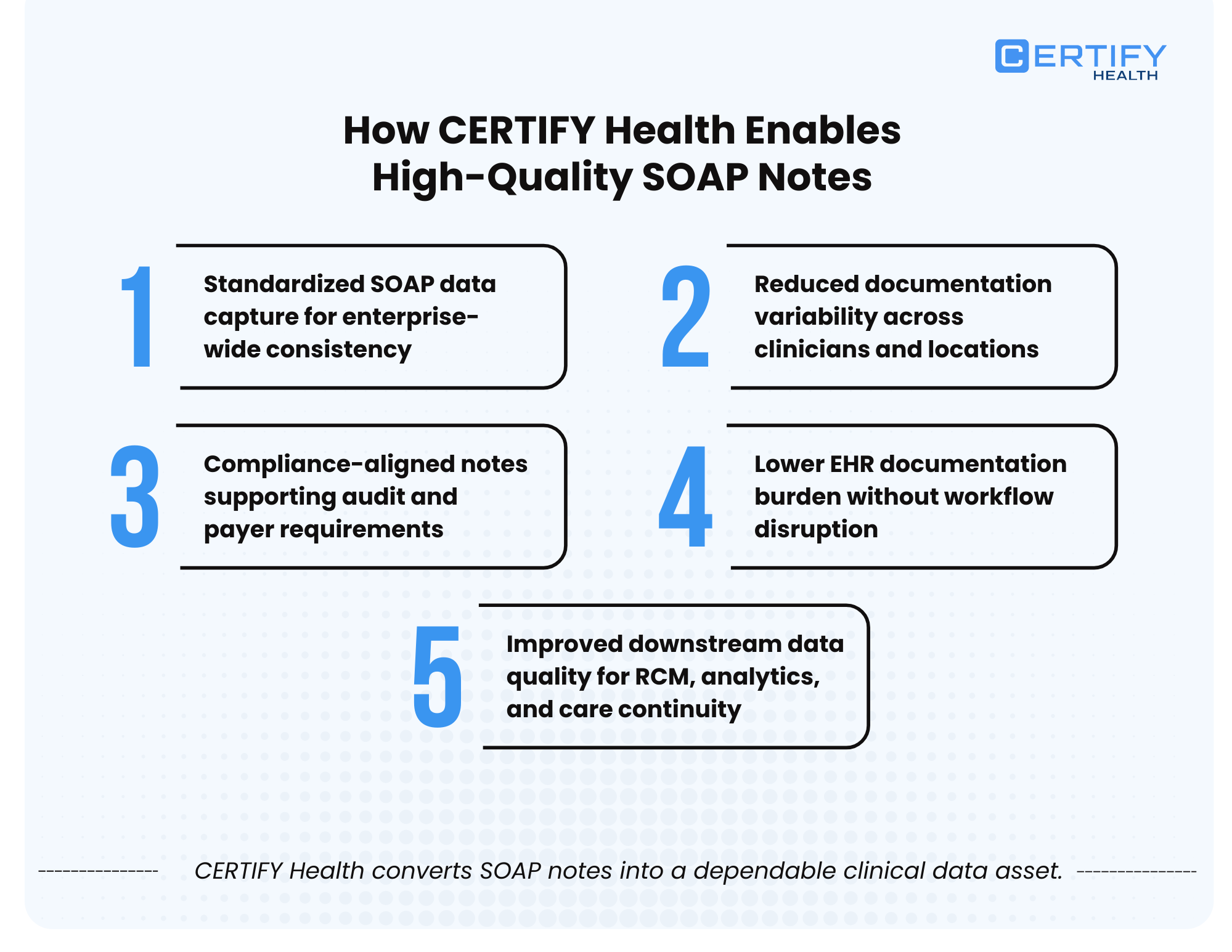 CERTIFY HEALTH

How CERTIFY Health Enables High-Quality SOAP Notes

1 Standardized SOAP data capture for enterprise-wide consistency

2 Reduced documentation variability across clinicians and locations

3 Compliance-aligned notes supporting audit and payer requirements

4 Lower EHR documentation burden without workflow disruption

5 Improved downstream data quality for RCM, analytics, and care continuity

CERTIFY Health converts SOAP notes into a dependable clinical data asset.